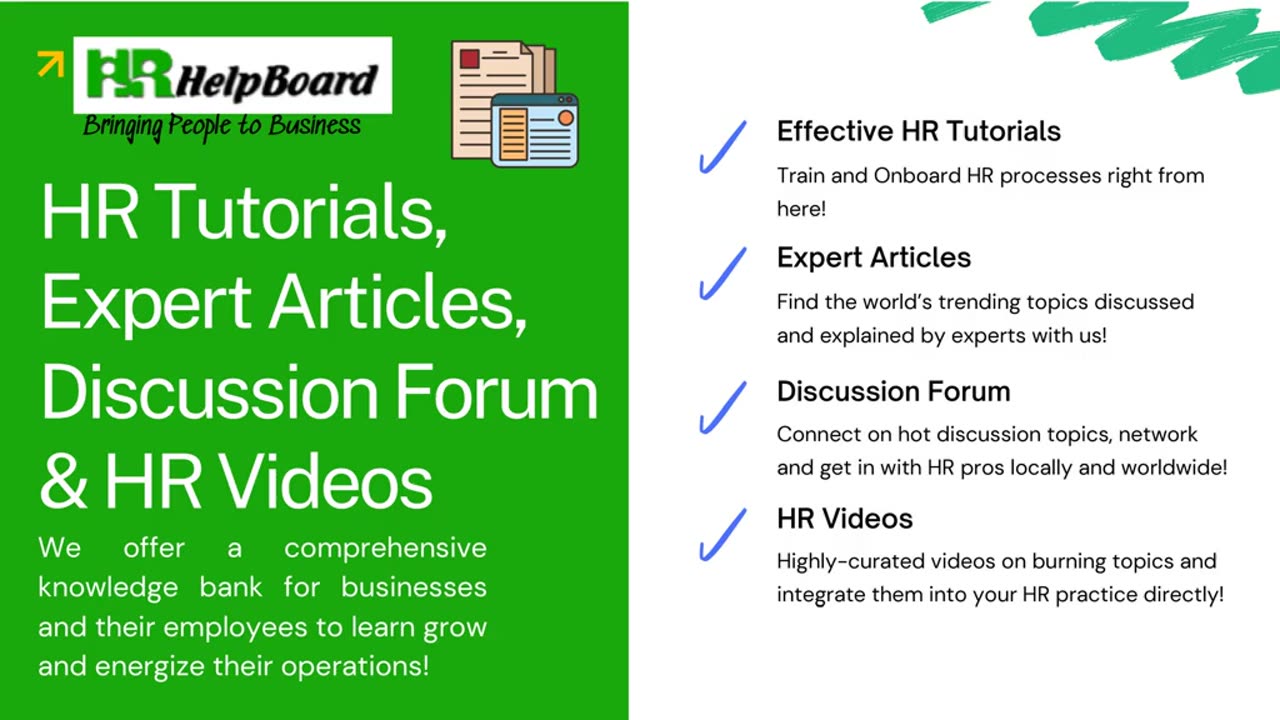 HR HelpBoard
Bringing People to Business

HR Tutorials, Expert Articles, Discussion Forum & HR Videos

We offer a comprehensive knowledge bank for businesses and their employees to learn grow and energize their operations!

Effective HR Tutorials

Train and Onboard HR processes right from here!

Expert Articles

Find the world's trending topics discussed and explained by experts with us!

Discussion Forum

Connect on hot discussion topics, network and get in with HR pros locally and worldwide!

HR Videos

Highly-curated videos on burning topics and integrate them into your HR practice directly!